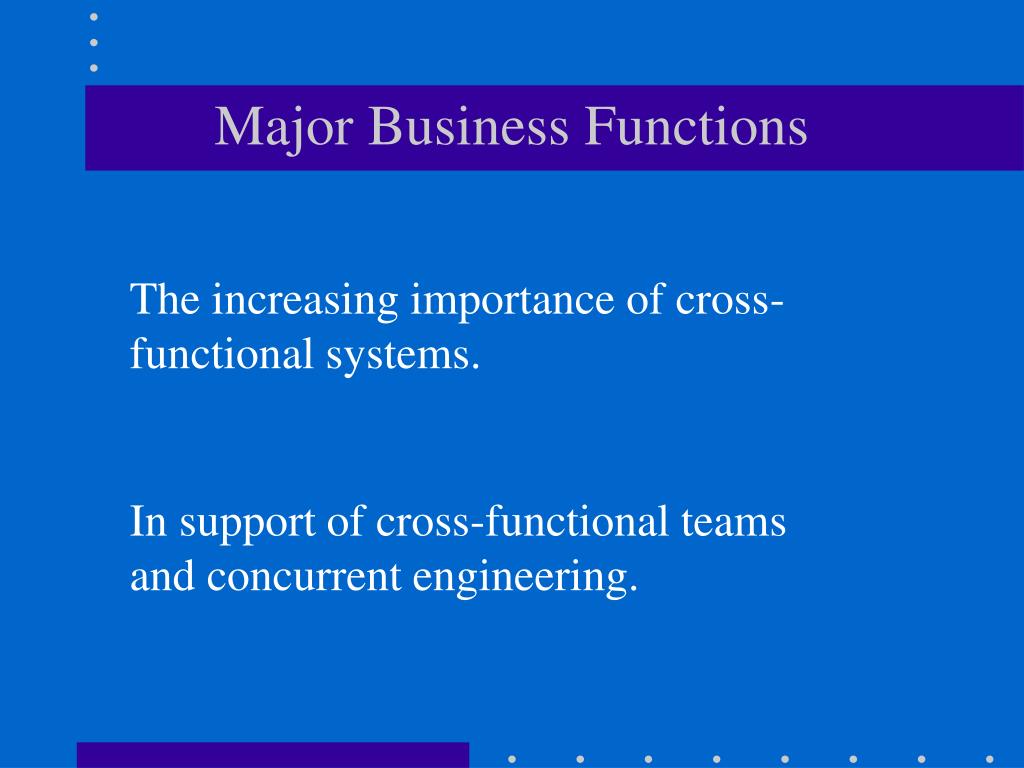 Major Business Functions

The increasing importance of cross-functional systems.

In support of cross-functional teams and concurrent engineering.